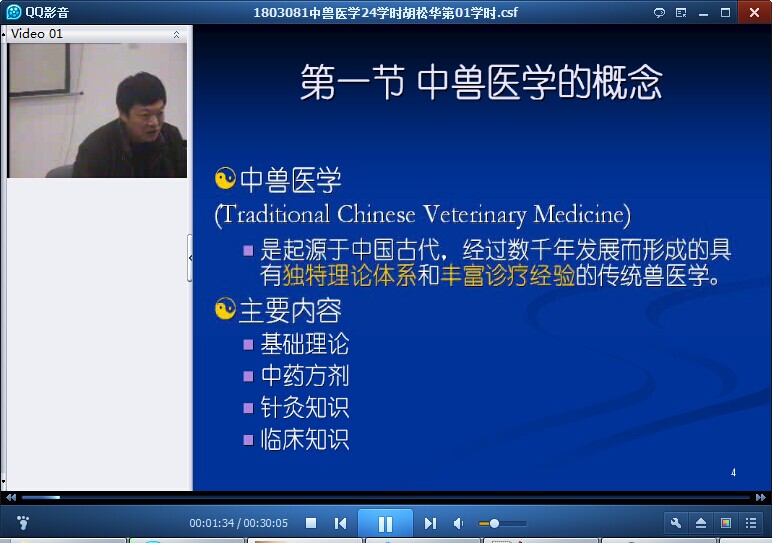 QQ影音

1803081中兽医学24学时胡松华第01学时.csf

Video 01

第一节 中兽医学的概念

中兽医学

(Traditional Chinese Veterinary Medicine)

是起源于中国古代，经过数千年发展而形成的具有独特理论体系和丰富诊疗经验的传统兽医学。

主要内容

基础理论

中药方剂

针灸知识

临床知识

4

00:01:34 / 00:30:05